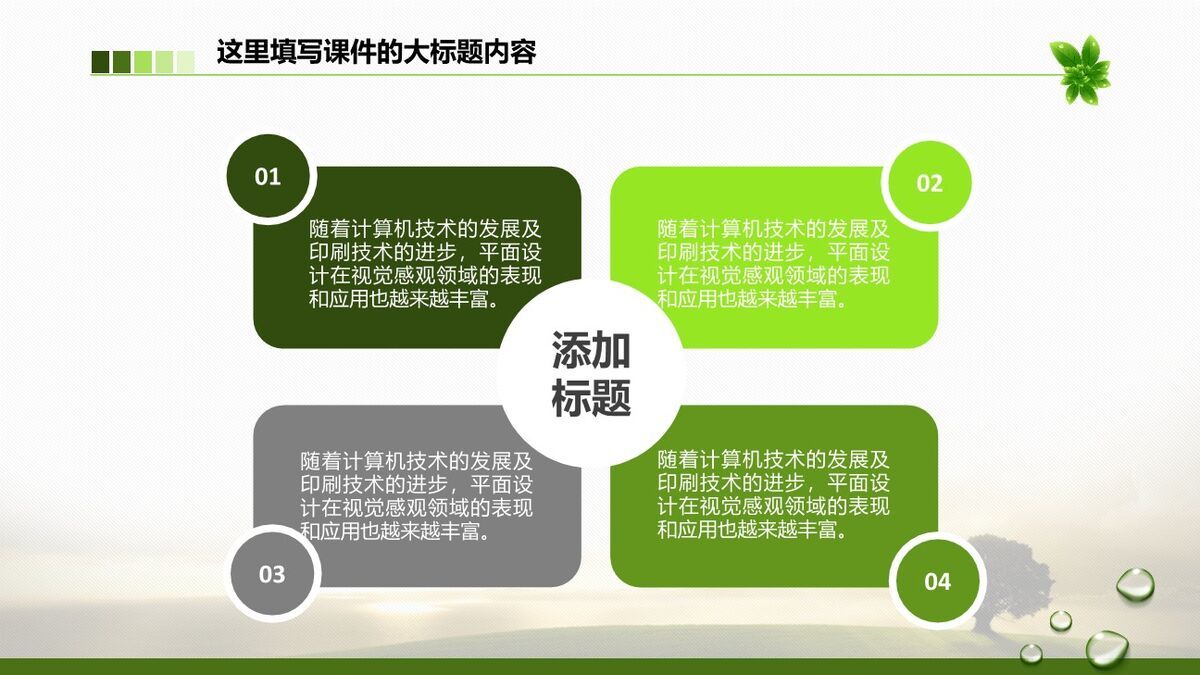 这里填写课件的大标题内容

01

随着计算机技术的发展及印刷技术的进步，平面设计在视觉感观领域的表现和应用也越来越丰富。

02

随着计算机技术的发展及印刷技术的进步，平面设计在视觉感观领域的表现和应用也越来越丰富。

添加标题

随着计算机技术的发展及印刷技术的进步，平面设计在视觉感观领域的表现和应用也越来越丰富。

03

随着计算机技术的发展及印刷技术的进步，平面设计在视觉感观领域的表现和应用也越来越丰富。

04